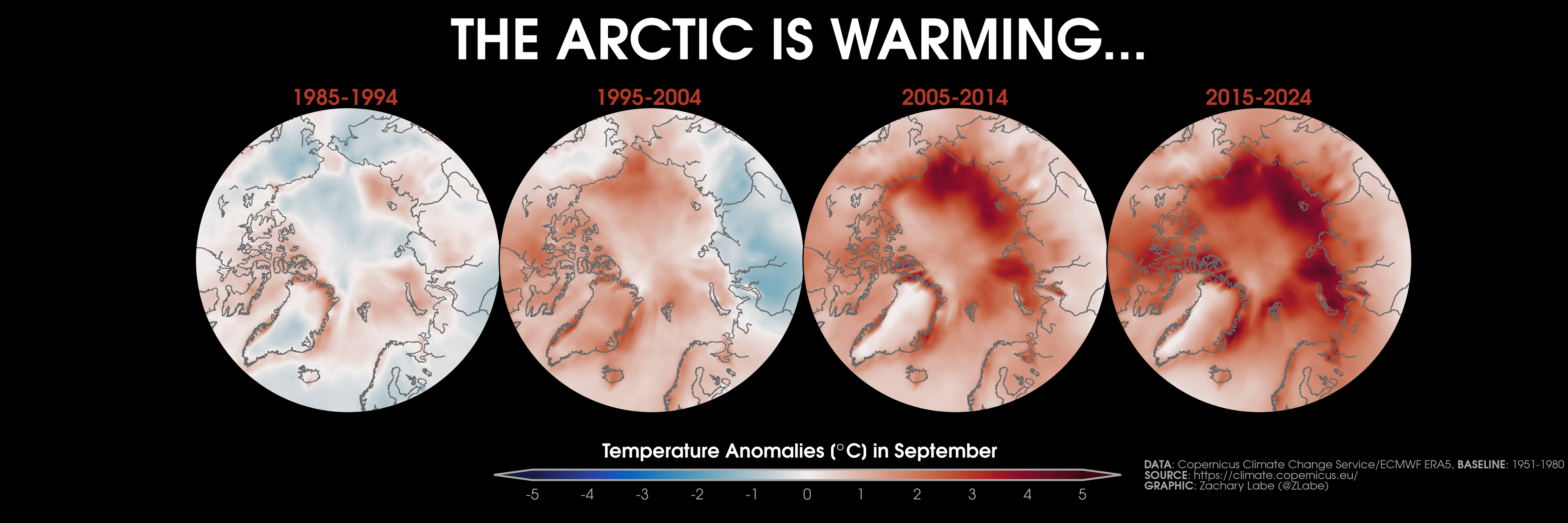 THE ARCTIC IS WARMING...

1985-1994

1995-2004

2005-2014

2015-2024

Temperature Anomalies (°C) in September

-5 -4 -3 -2 -1 0 1 2 3 4 5

DATA: Copernicus Climate Change Service/ECMWF ERA5, BASELINE: 1951-1980
SOURCE: https://climate.copernicus.eu/
GRAPHIC: Zachary Labe (@ZLabe)